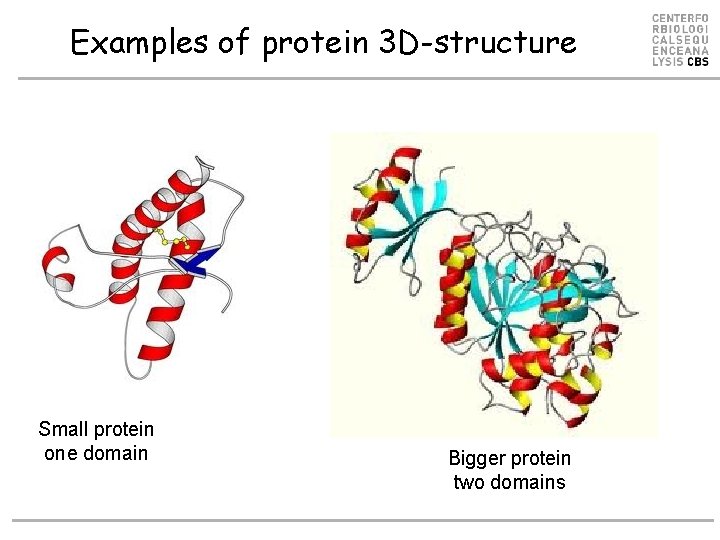 Examples of protein 3D-structure

CENTERFO
RBIOLOGI
CALSEQU
ENCEANA
LYSIS CBS

Small protein
one domain

Bigger protein
two domains